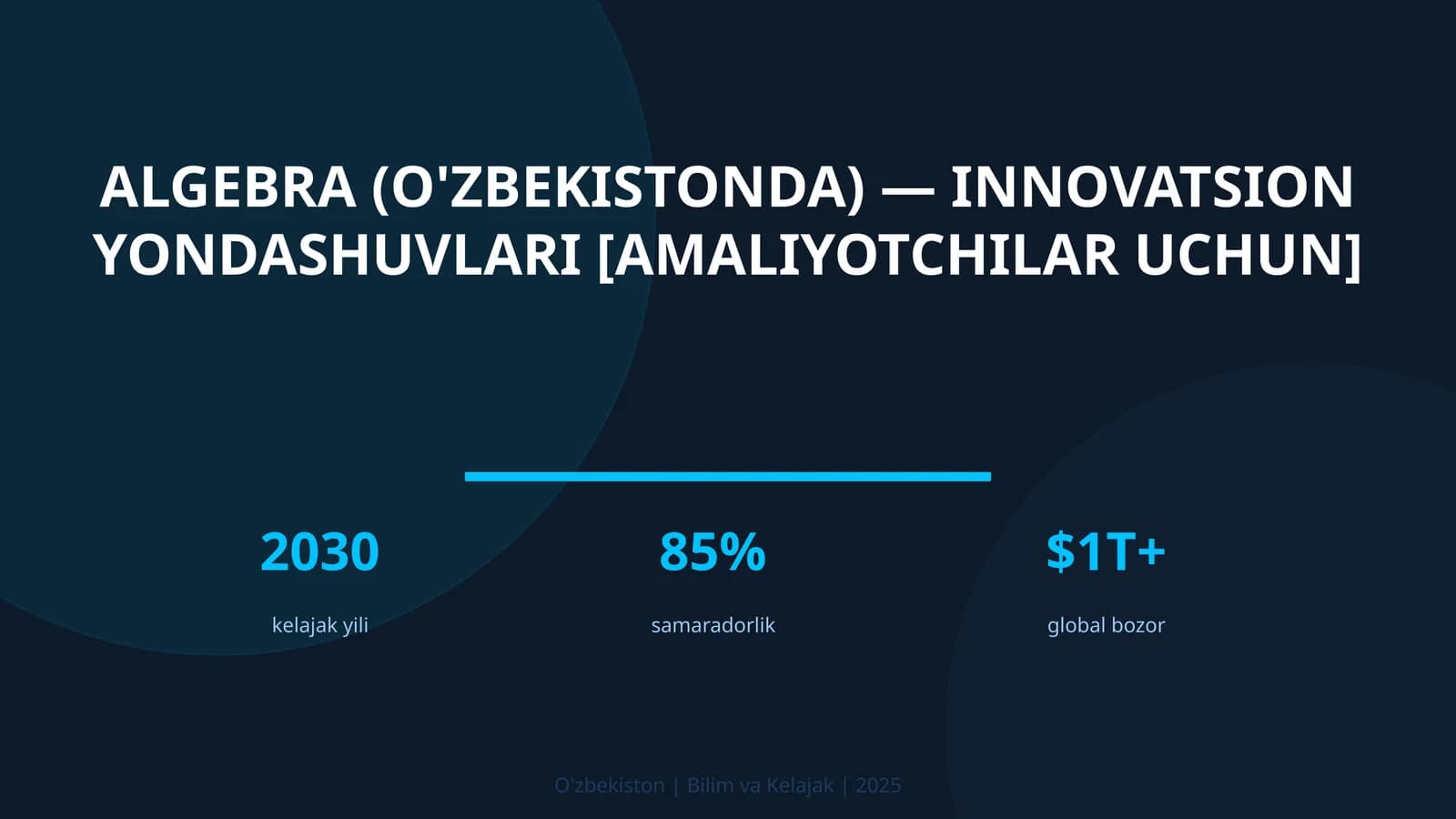 ALGEBRA (O'ZBEKISTONDA) — INNOVATSION YONDASHUVLARI [AMALIYOTCHILAR UCHUN]

2030
kelajak yili

85%
samaradorlik

$1T+
global bozor

O'zbekiston | Bilim va Kelajak | 2025